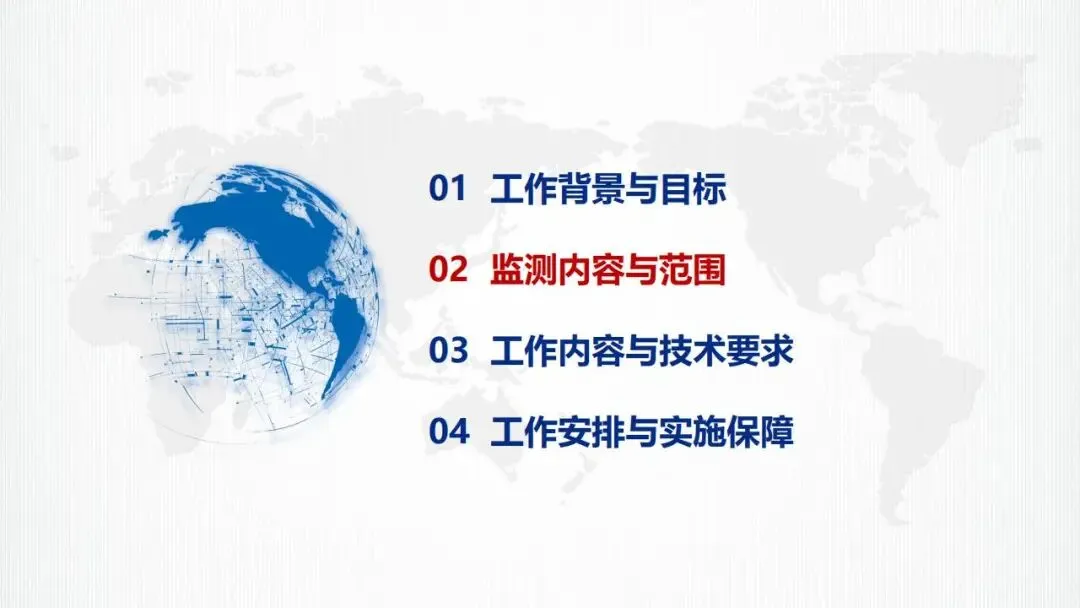 01 工作背景与目标

02 监测内容与范围

03 工作内容与技术要求

04 工作安排与实施保障